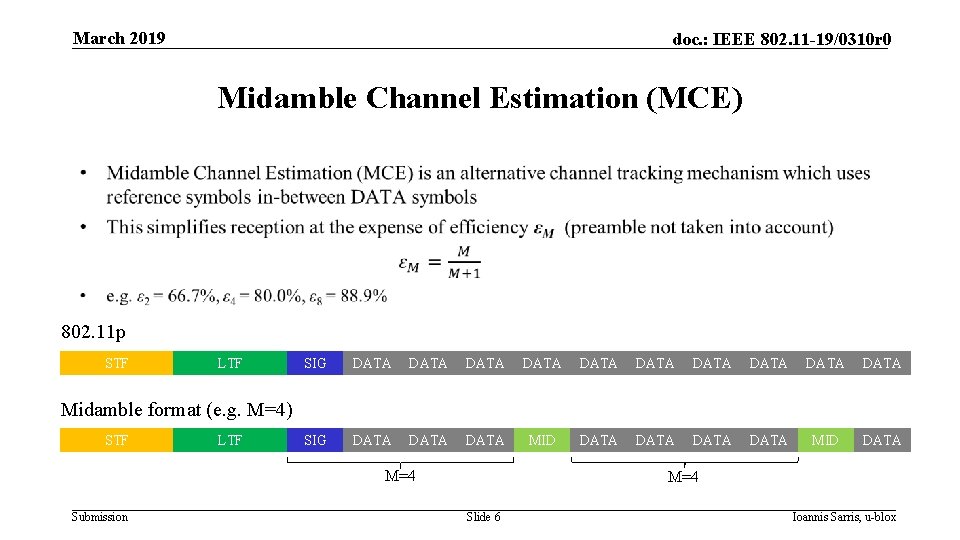 March 2019

doc.: IEEE 802.11-19/0310r0

Midamble Channel Estimation (MCE)

• Midamble Channel Estimation (MCE) is an alternative channel tracking mechanism which uses reference symbols in-between DATA symbols

• This simplifies reception at the expense of efficiency $\varepsilon_M$ (preamble not taken into account)

$\varepsilon_M = \frac{M}{M+1}$

• e.g. $\varepsilon_2$ = 66.7%, $\varepsilon_4$ = 80.0%, $\varepsilon_8$ = 88.9%

802.11p

STF LTF SIG DATA DATA DATA DATA DATA DATA DATA DATA DATA DATA

Midamble format (e.g. M=4)

STF LTF SIG DATA DATA DATA MID DATA DATA DATA DATA MID DATA

M=4

M=4

Submission

Slide 6

Ioannis Sarris, u-blox